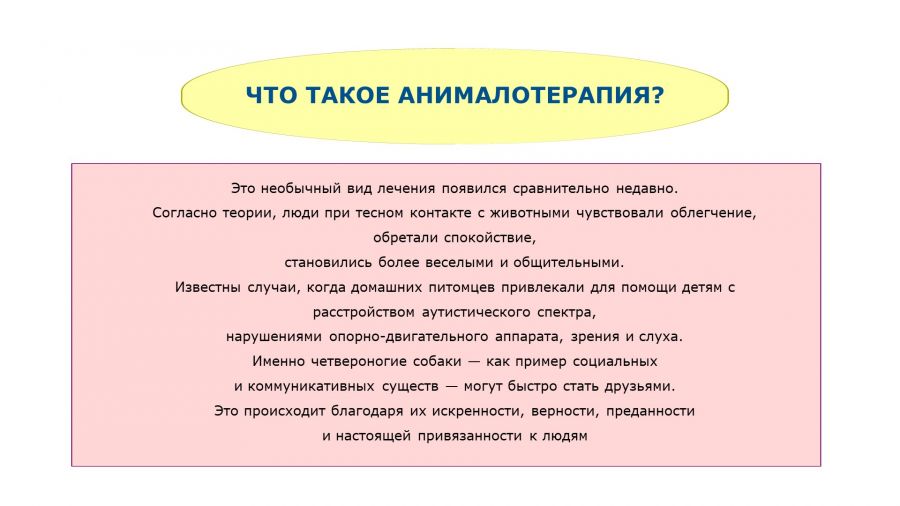 ЧТО ТАКОЕ АНИМАЛОТЕРАПИЯ?

Это необычный вид лечения появился сравнительно недавно. Согласно теории, люди при тесном контакте с животными чувствовали облегчение, обретали спокойствие, становились более веселыми и общительными. Известны случаи, когда домашних питомцев привлекали для помощи детям с расстройством аутистического спектра, нарушениями опорно-двигательного аппарата, зрения и слуха. Именно четвероногие собаки — как пример социальных и коммуникативных существ — могут быстро стать друзьями. Это происходит благодаря их искренности, верности, преданности и настоящей привязанности к людям